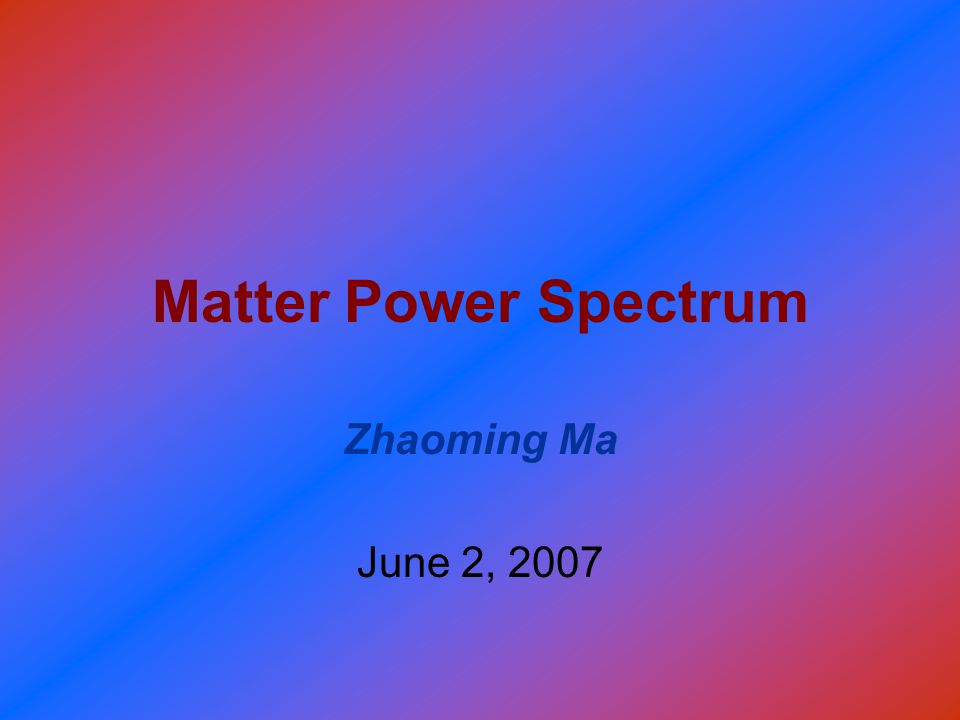 Matter Power Spectrum

Zhaoming Ma

June 2, 2007